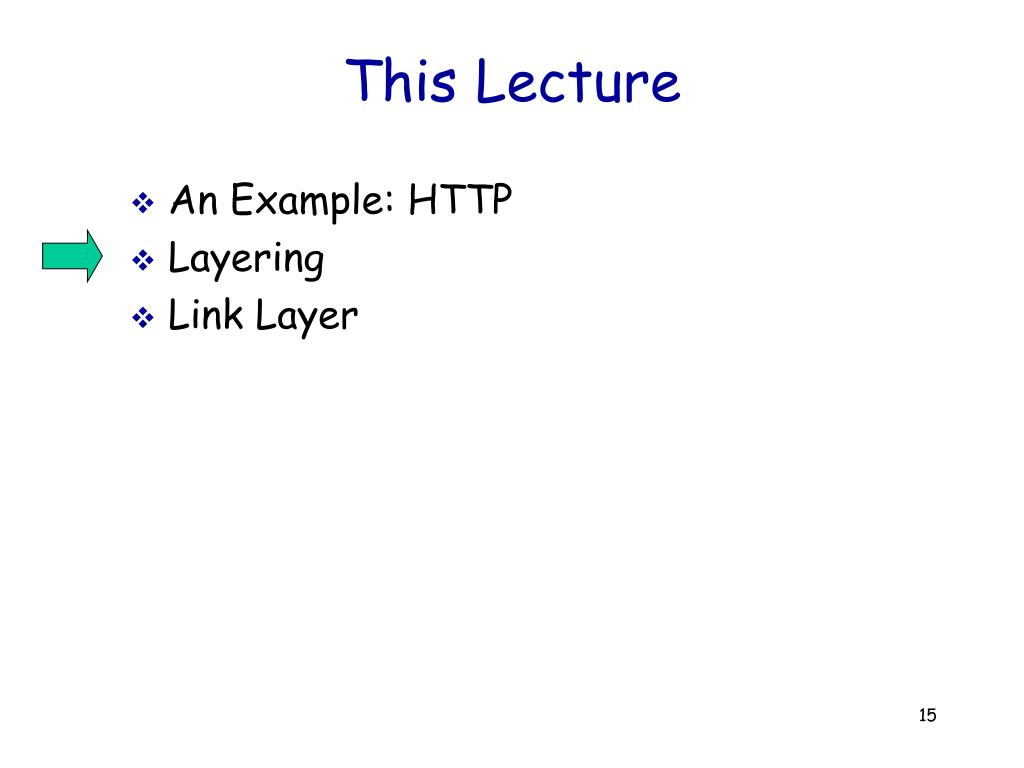 This Lecture

❖ An Example: HTTP
❖ Layering
❖ Link Layer

15